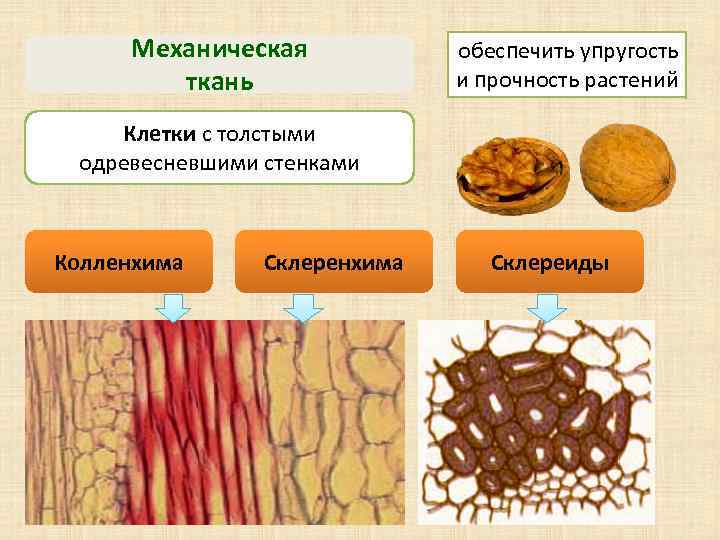 Механическая ткань

обеспечить упругость и прочность растений

Клетки с толстыми одревесневшими стенками

Колленхима

Склеренхима

Склереиды